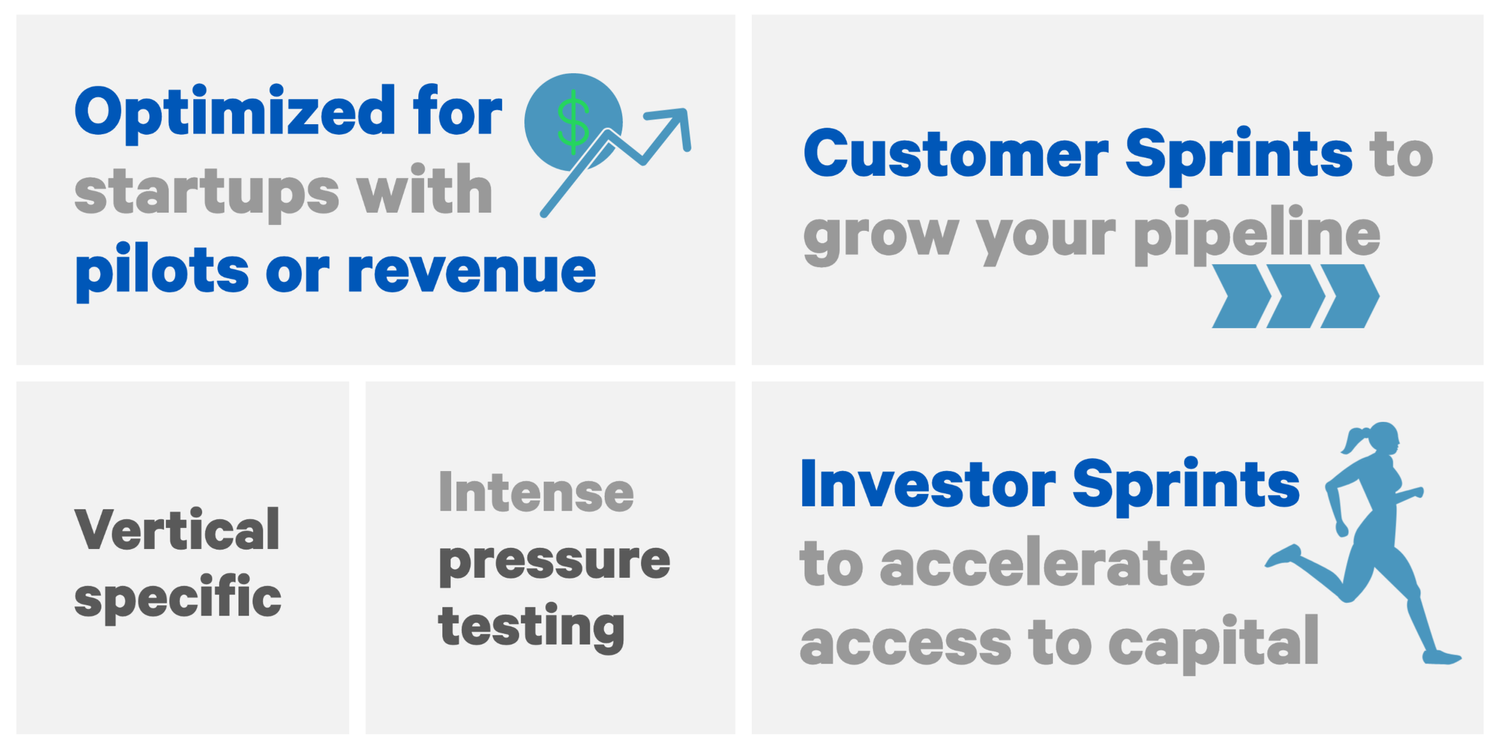 Optimized for startups with pilots or revenue

$

Customer Sprints to grow your pipeline

Vertical specific

Intense pressure testing

Investor Sprints to accelerate access to capital